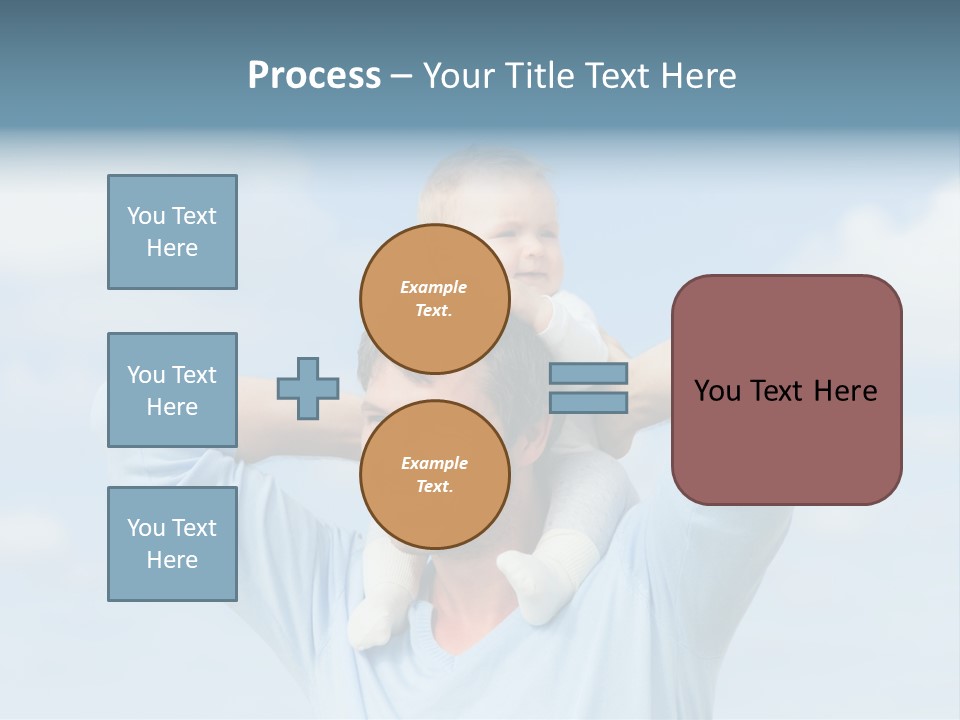 Process – Your Title Text Here

You Text Here

You Text Here

You Text Here

Example Text.

Example Text.

You Text Here